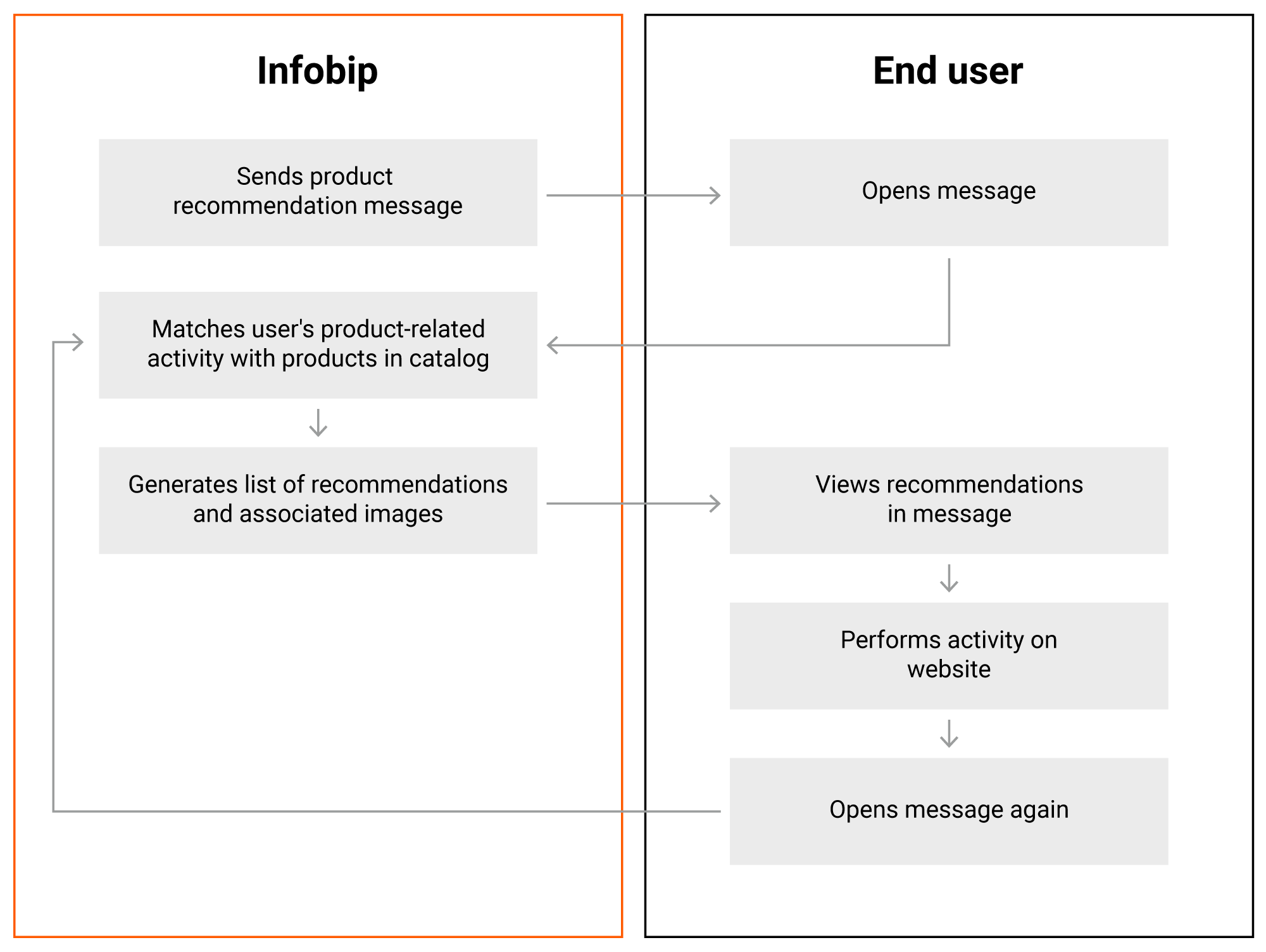 Infobip

Sends product recommendation message

Matches user's product-related activity with products in catalog

Generates list of recommendations and associated images

End user

Opens message

Views recommendations in message

Performs activity on website

Opens message again